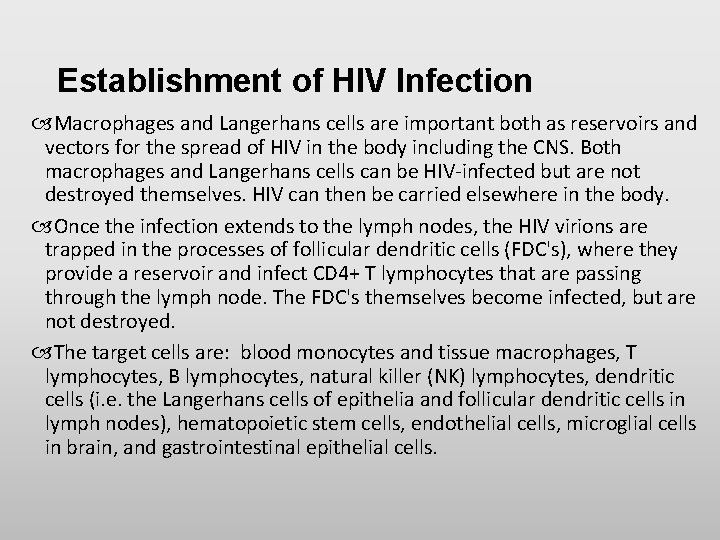 Establishment of HIV Infection

Macrophages and Langerhans cells are important both as reservoirs and vectors for the spread of HIV in the body including the CNS. Both macrophages and Langerhans cells can be HIV-infected but are not destroyed themselves. HIV can then be carried elsewhere in the body.

Once the infection extends to the lymph nodes, the HIV virions are trapped in the processes of follicular dendritic cells (FDC's), where they provide a reservoir and infect CD4+ T lymphocytes that are passing through the lymph node. The FDC's themselves become infected, but are not destroyed.

The target cells are: blood monocytes and tissue macrophages, T lymphocytes, B lymphocytes, natural killer (NK) lymphocytes, dendritic cells (i.e. the Langerhans cells of epithelia and follicular dendritic cells in lymph nodes), hematopoietic stem cells, endothelial cells, microglial cells in brain, and gastrointestinal epithelial cells.